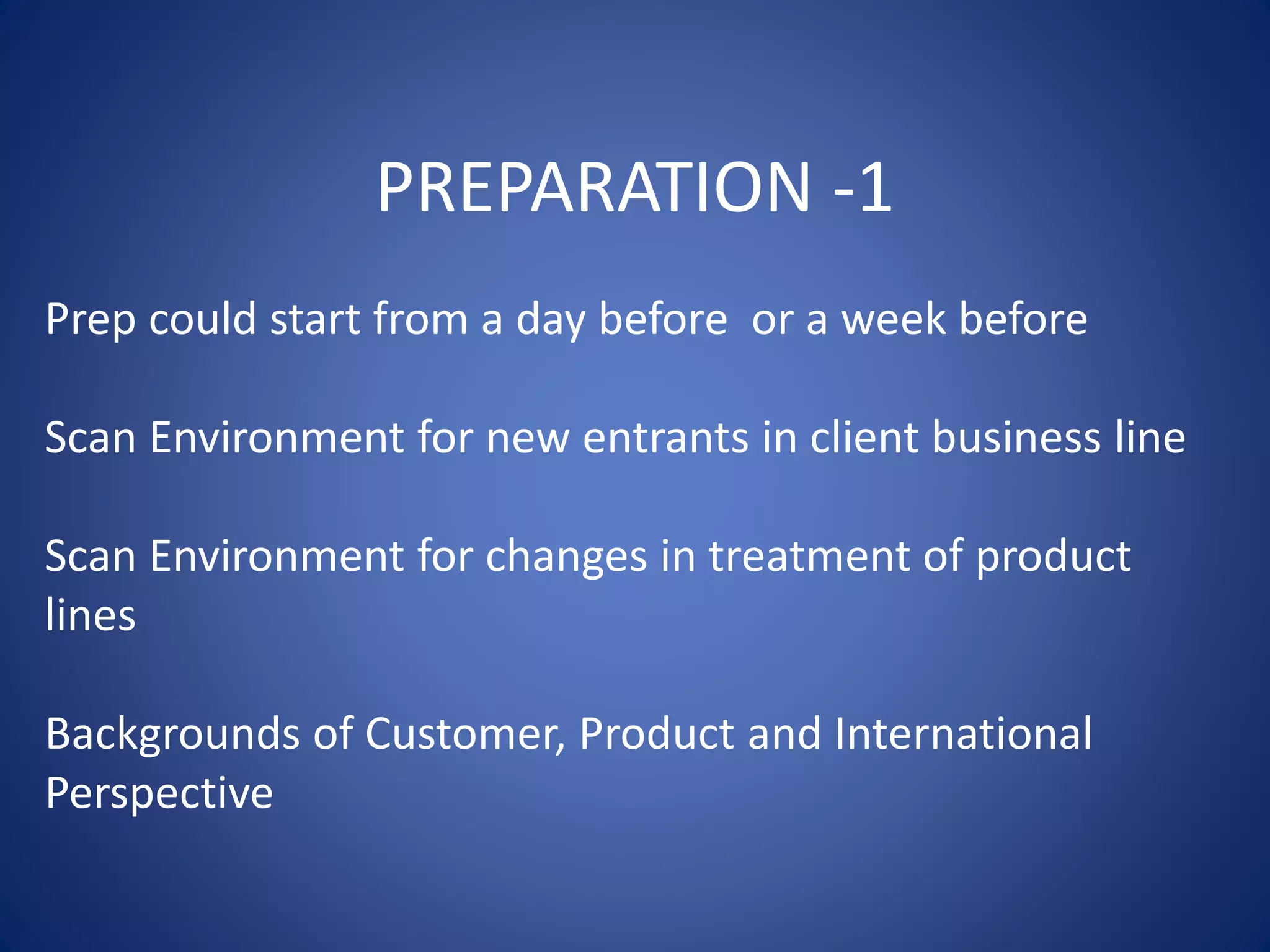 PREPARATION -1

Prep could start from a day before  or a week before

Scan Environment for new entrants in client business line

Scan Environment for changes in treatment of product lines

Backgrounds of Customer, Product and International Perspective